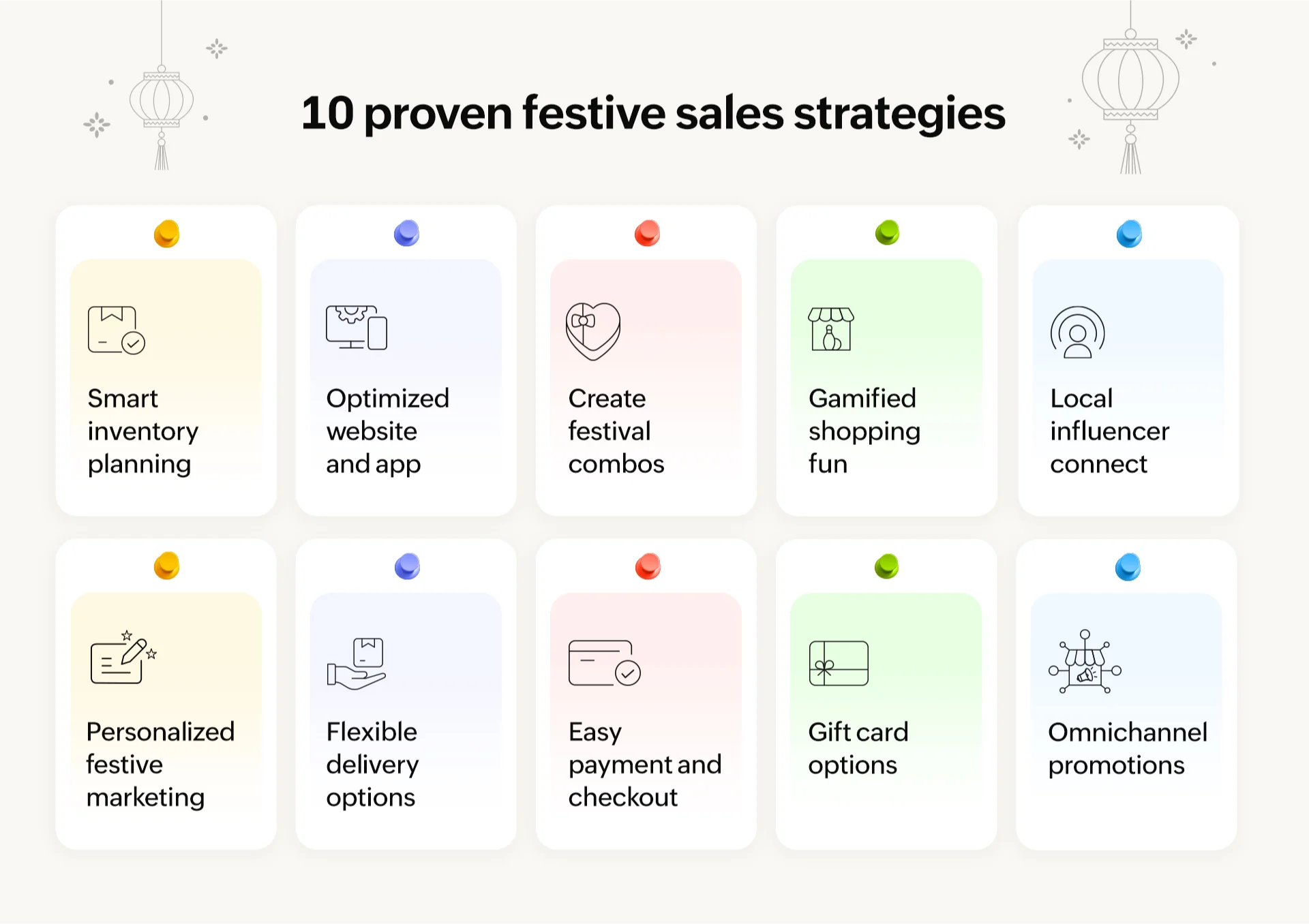 10 proven festive sales strategies

Smart inventory planning

Optimized website and app

Create festival combos

Gamified shopping fun

Local influencer connect

Personalized festive marketing

Flexible delivery options

Easy payment and checkout

Gift card options

Omnichannel promotions